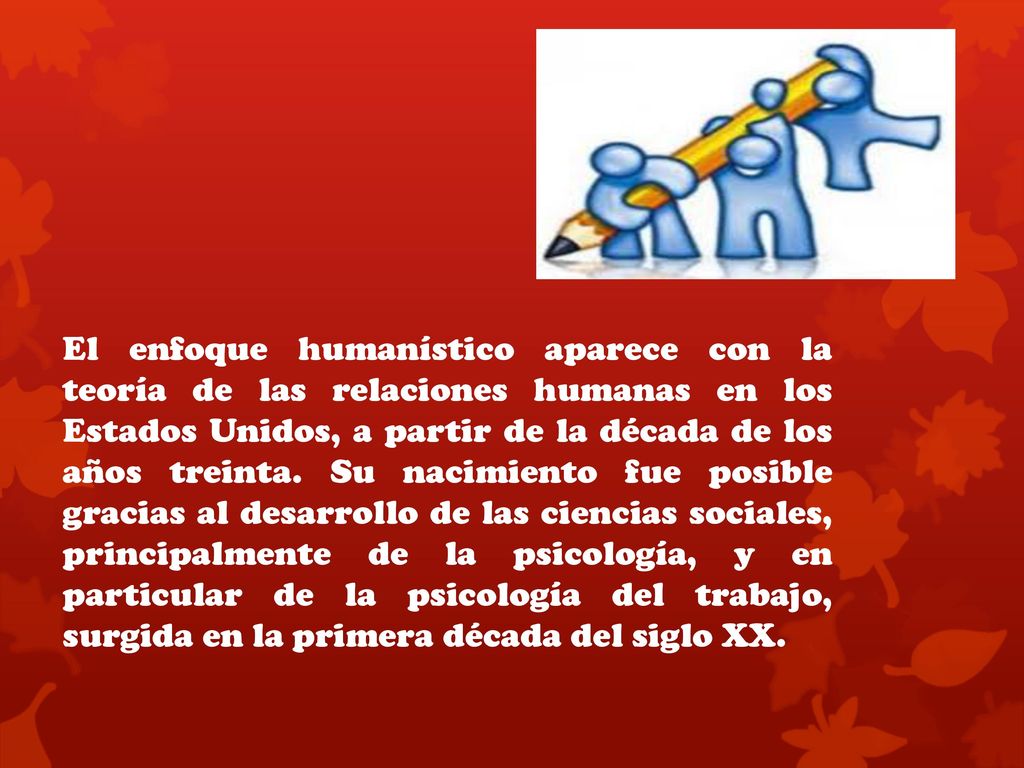 El enfoque humanístico aparece con la teoría de las relaciones humanas en los Estados Unidos, a partir de la década de los años treinta. Su nacimiento fue posible gracias al desarrollo de las ciencias sociales, principalmente de la psicología, y en particular de la psicología del trabajo, surgida en la primera década del siglo XX.